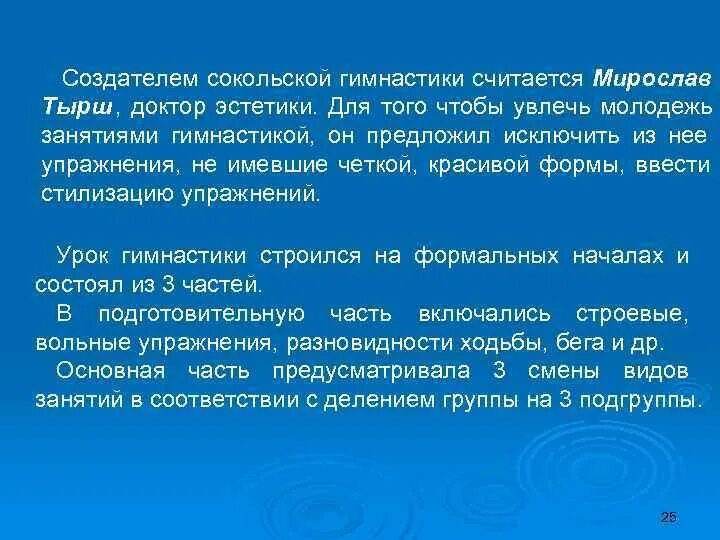 Создателем сокольской гимнастики считается Мирослав Тырш, доктор эстетики. Для того чтобы увлечь молодежь занятиями гимнастикой, он предложил исключить из нее упражнения, не имевшие четкой, красивой формы, ввести стилизацию упражнений.

Урок гимнастики строился на формальных началах и состоял из 3 частей.

В подготовительную часть включались строевые, вольные упражнения, разновидности ходьбы, бега и др.

Основная часть предусматривала 3 смены видов занятий в соответствии с делением группы на 3 подгруппы.

25